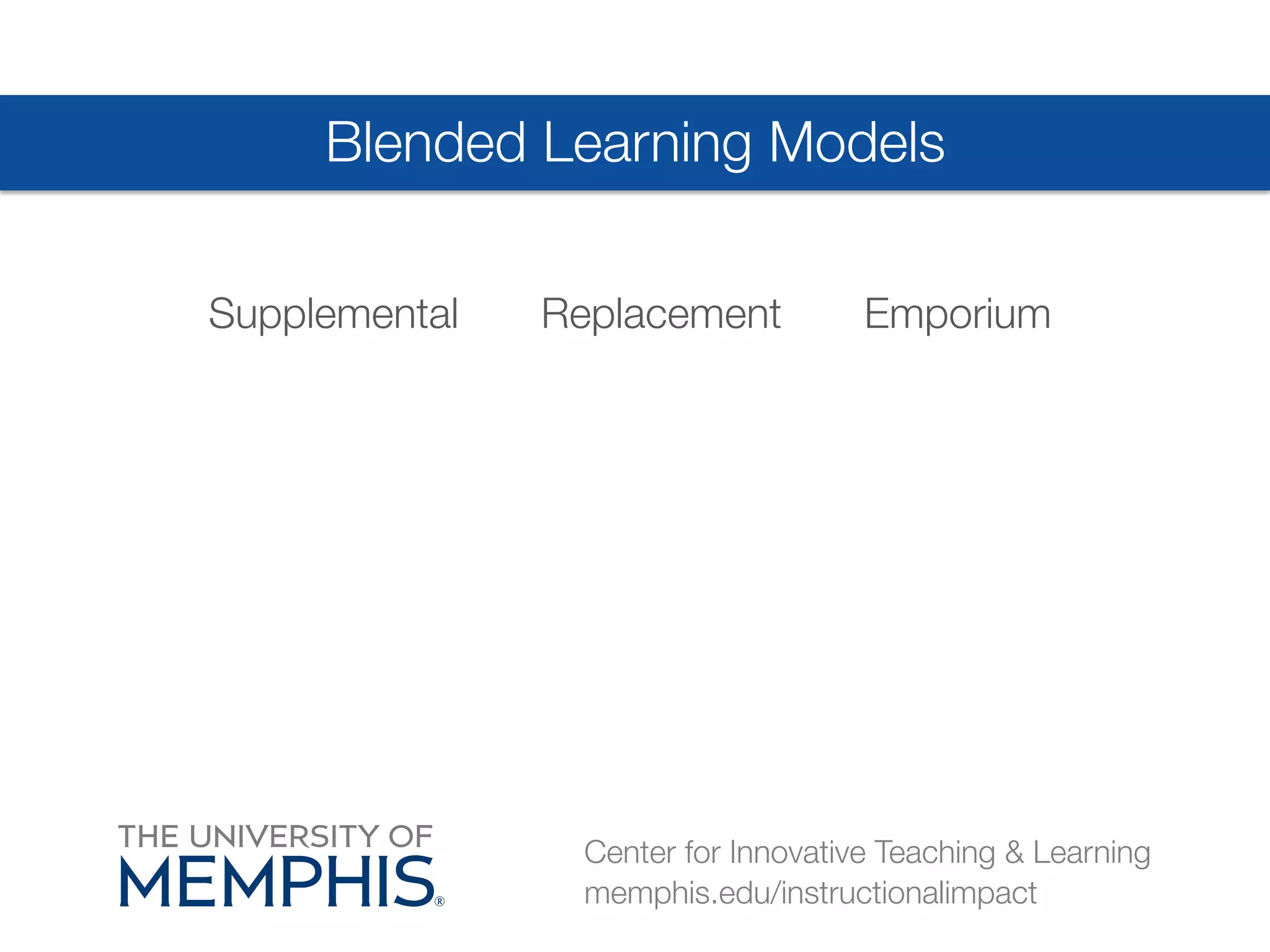 Blended Learning Models

Supplemental

Replacement

Emporium

THE UNIVERSITY OF
MEMPHIS®

Center for Innovative Teaching & Learning
memphis.edu/instructionalimpact